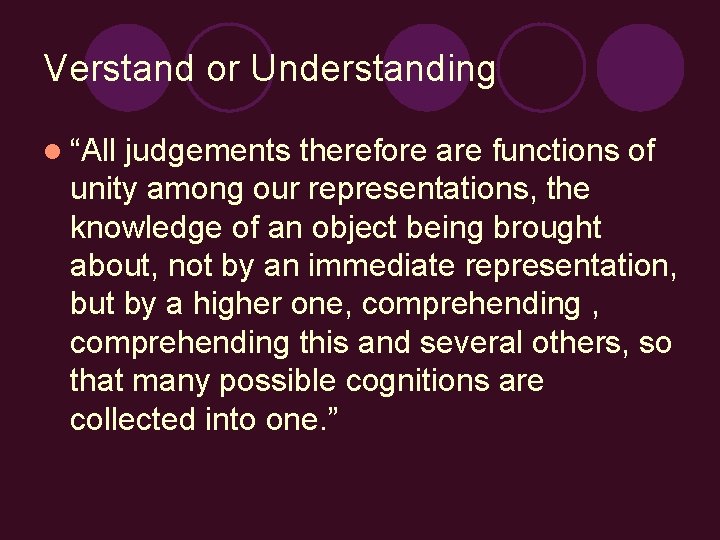 Verstand or Understanding

“All judgements therefore are functions of unity among our representations, the knowledge of an object being brought about, not by an immediate representation, but by a higher one, comprehending , comprehending this and several others, so that many possible cognitions are collected into one.”